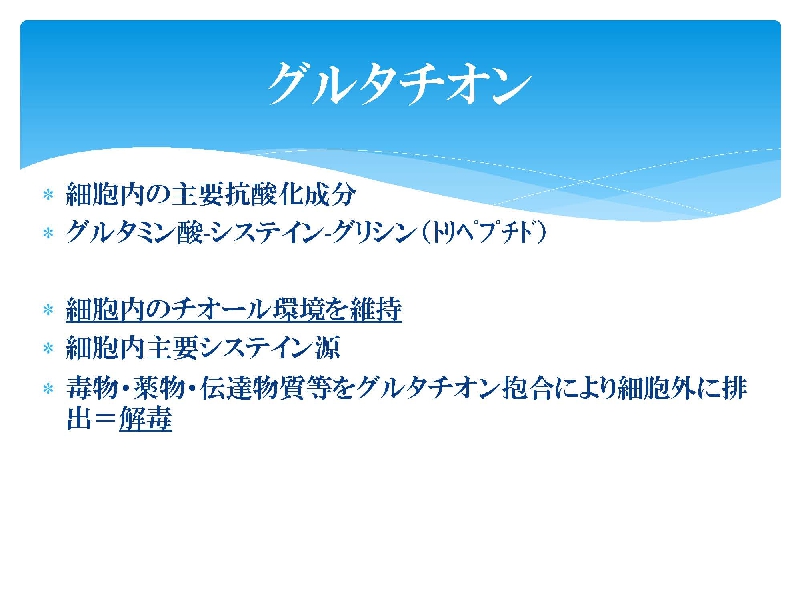 グルタチオン

* 細胞内の主要抗酸化成分
* グルタミン酸-システイン-グリシン（トリペプチド）

* 細胞内のチオール環境を維持
* 細胞内主要システイン源
* 毒物・薬物・伝達物質等をグルタチオン抱合により細胞外に排出＝解毒